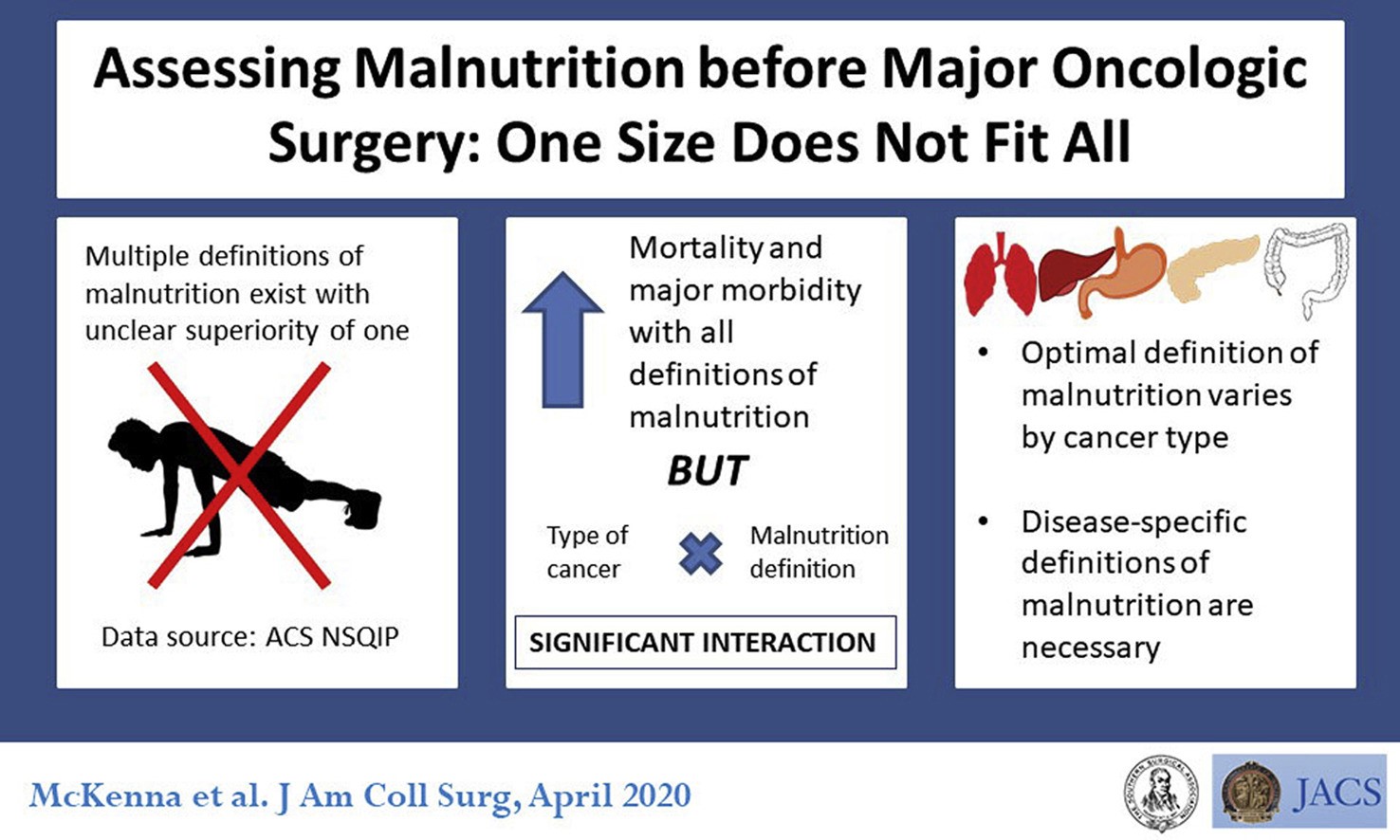 Assessing Malnutrition before Major Oncologic Surgery: One Size Does Not Fit All

Multiple definitions of malnutrition exist with unclear superiority of one

Data source: ACS NSQIP

Mortality and major morbidity with all definitions of malnutrition

BUT

Type of cancer

Malnutrition definition

SIGNIFICANT INTERACTION

• Optimal definition of malnutrition varies by cancer type

• Disease-specific definitions of malnutrition are necessary

McKenna et al. J Am Coll Surg, April 2020

JACS